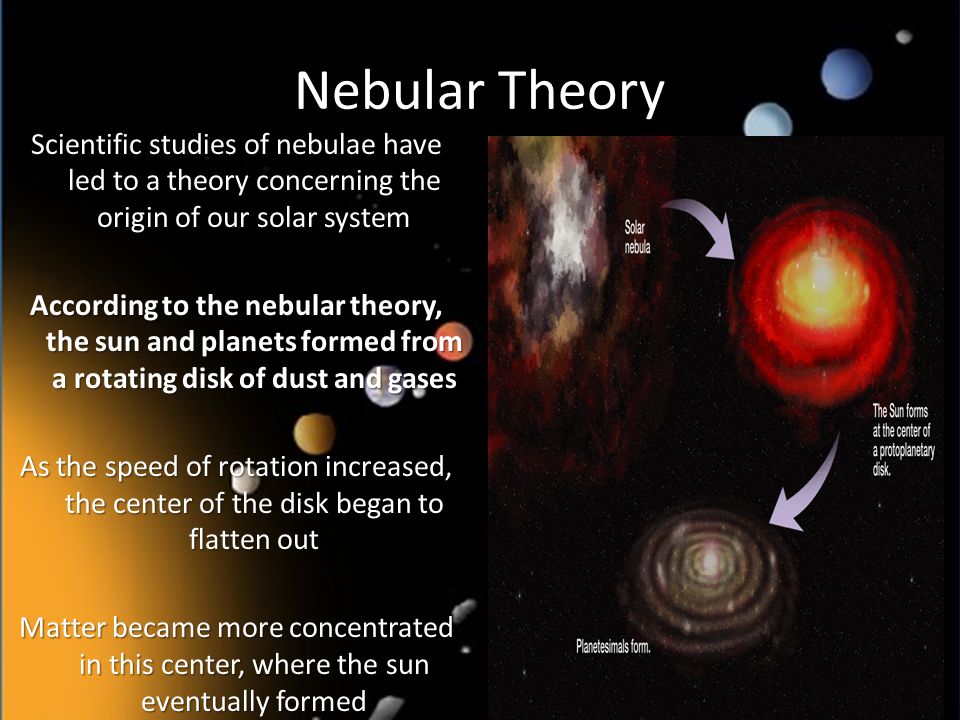 Nebular Theory

Scientific studies of nebulae have led to a theory concerning the origin of our solar system

According to the nebular theory, the sun and planets formed from a rotating disk of dust and gases

As the speed of rotation increased, the center of the disk began to flatten out

Matter became more concentrated in this center, where the sun eventually formed

Solar nebula

The Sun forms at the center of a protoplanetary disk.

Planetesimals form.